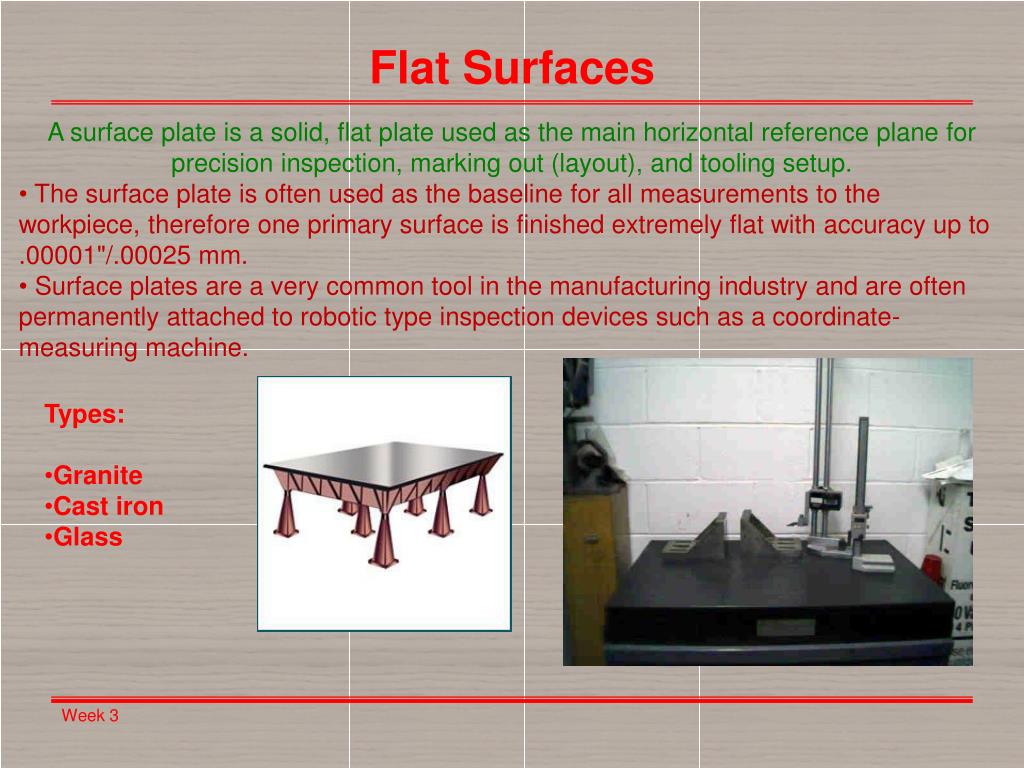 Flat Surfaces

A surface plate is a solid, flat plate used as the main horizontal reference plane for precision inspection, marking out (layout), and tooling setup.

• The surface plate is often used as the baseline for all measurements to the workpiece, therefore one primary surface is finished extremely flat with accuracy up to .00001"/.00025 mm.

• Surface plates are a very common tool in the manufacturing industry and are often permanently attached to robotic type inspection devices such as a coordinate-measuring machine.

Types:

•Granite
•Cast iron
•Glass

Week 3